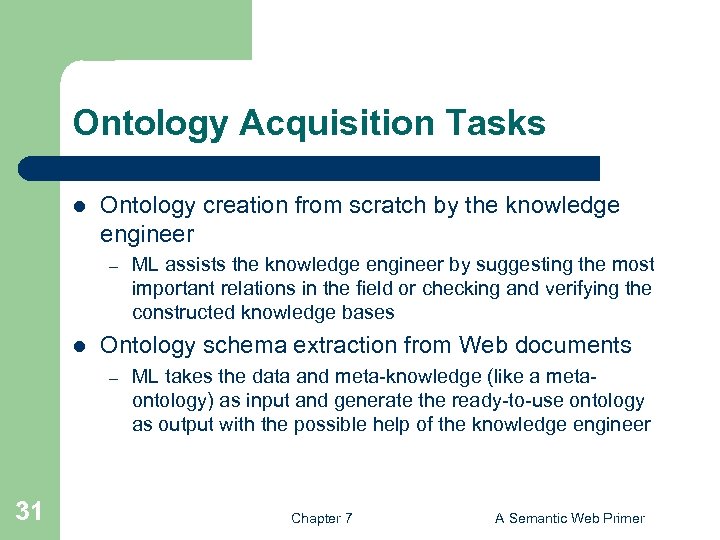 Ontology Acquisition Tasks

- Ontology creation from scratch by the knowledge engineer
  – ML assists the knowledge engineer by suggesting the most important relations in the field or checking and verifying the constructed knowledge bases
- Ontology schema extraction from Web documents
  – ML takes the data and meta-knowledge (like a meta-ontology) as input and generate the ready-to-use ontology as output with the possible help of the knowledge engineer

31

Chapter 7

A Semantic Web Primer